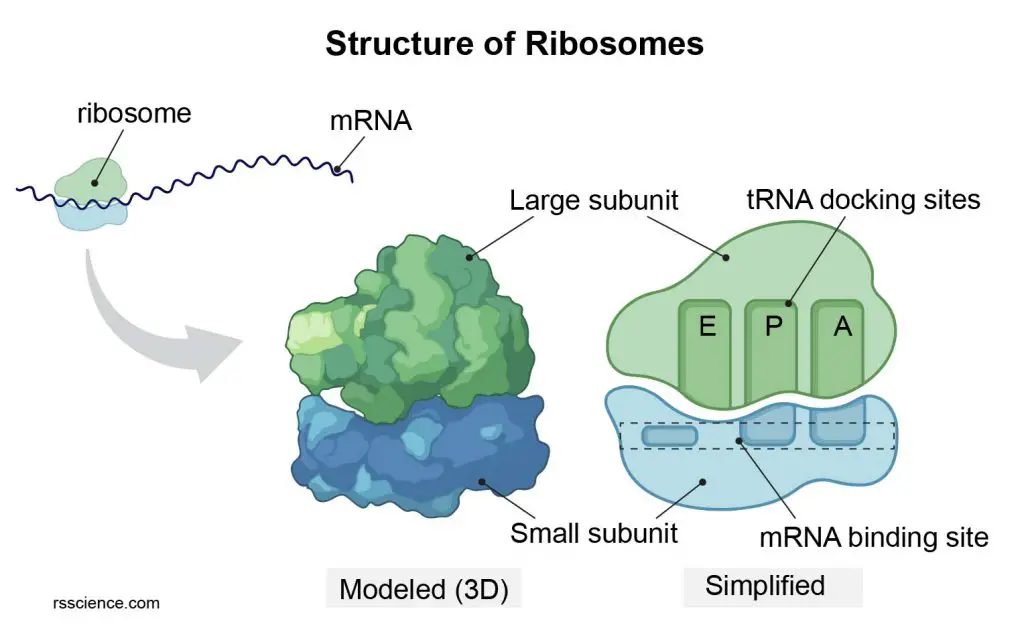 Structure of Ribosomes

ribosome

mRNA

Large subunit

tRNA docking sites

E

P

A

Small subunit

mRNA binding site

Modeled (3D)

Simplified

rsscience.com